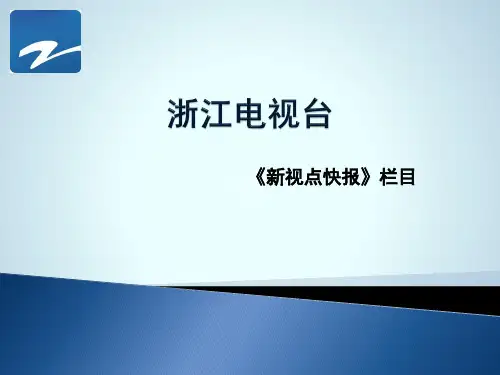 浙江电视台

《新视点快报》栏目